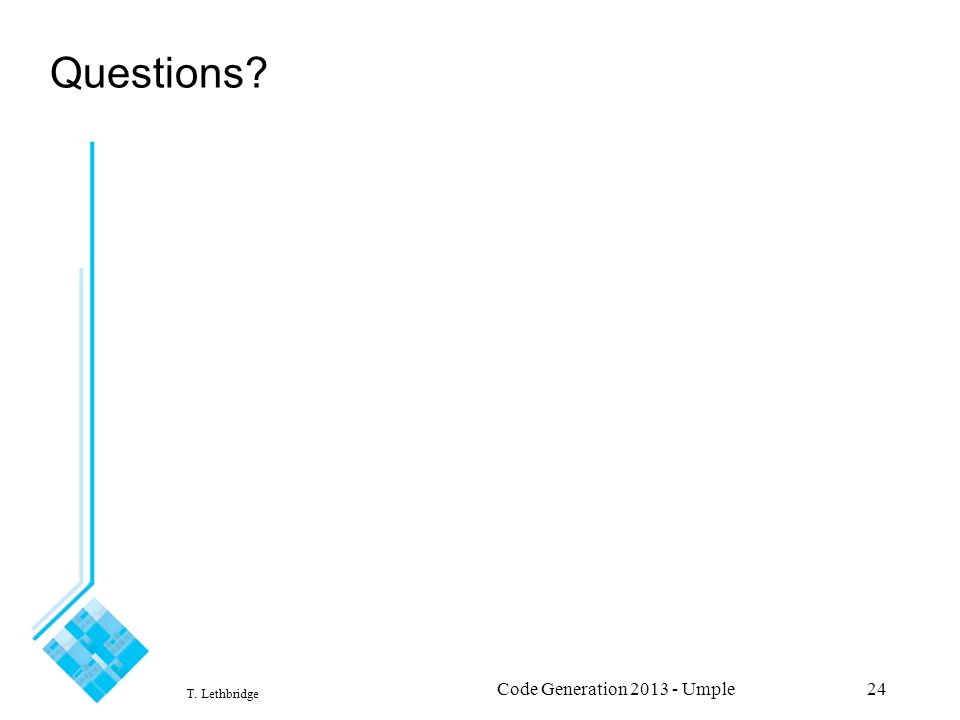 Questions?

T. Lethbridge

Code Generation 2013 - Umple

24